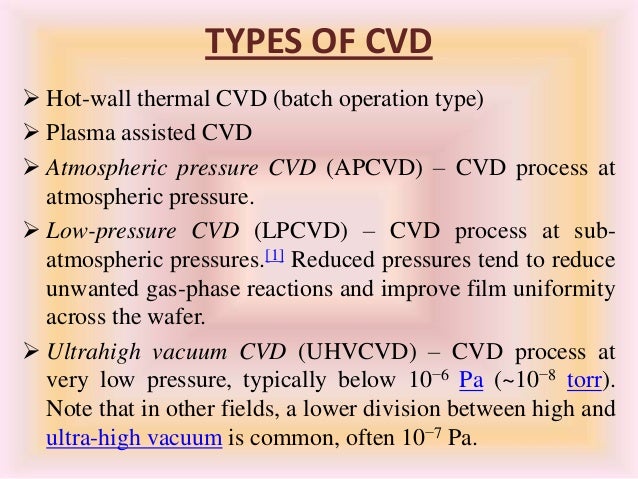 TYPES OF CVD

➢ Hot-wall thermal CVD (batch operation type)

➢ Plasma assisted CVD

➢ Atmospheric pressure CVD (APCVD) – CVD process at atmospheric pressure.

➢ Low-pressure CVD (LPCVD) – CVD process at sub-atmospheric pressures.[1] Reduced pressures tend to reduce unwanted gas-phase reactions and improve film uniformity across the wafer.

➢ Ultrahigh vacuum CVD (UHVCVD) – CVD process at very low pressure, typically below $10^{-6}$ Pa (~$10^{-8}$ torr). Note that in other fields, a lower division between high and ultra-high vacuum is common, often $10^{-7}$ Pa.